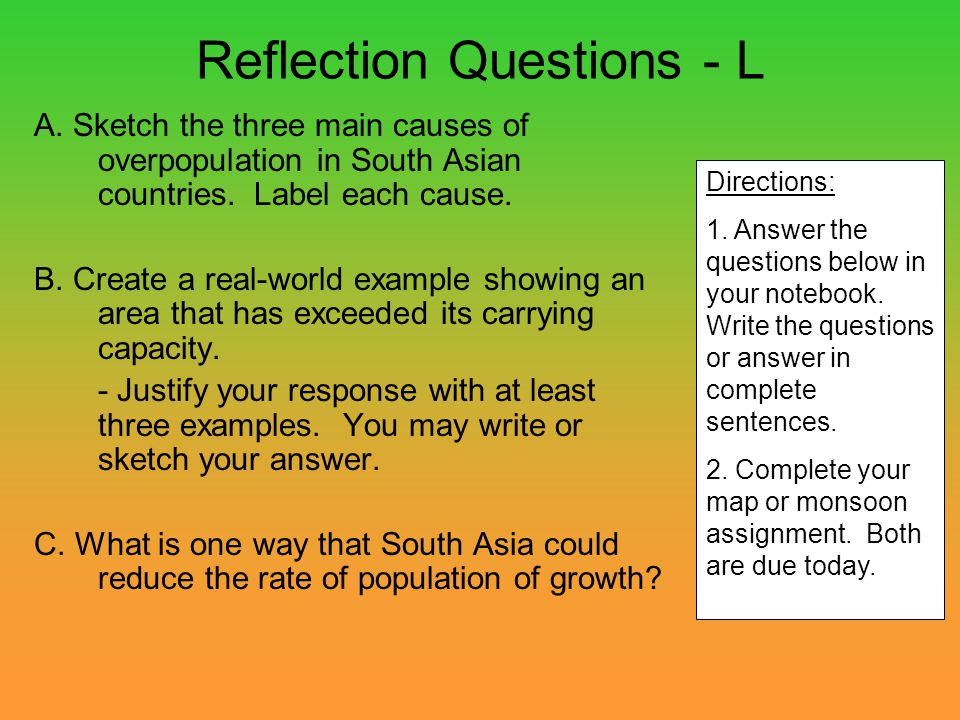 Reflection Questions - L

A. Sketch the three main causes of overpopulation in South Asian countries. Label each cause.

B. Create a real-world example showing an area that has exceeded its carrying capacity.

- Justify your response with at least three examples. You may write or sketch your answer.

C. What is one way that South Asia could reduce the rate of population of growth?

Directions:

1. Answer the questions below in your notebook. Write the questions or answer in complete sentences.

2. Complete your map or monsoon assignment. Both are due today.